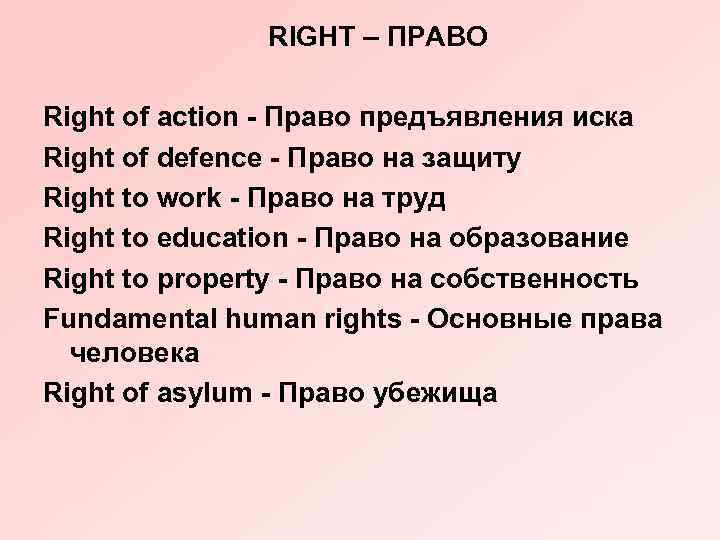 RIGHT – ПРАВО

Right of action - Право предъявления иска
Right of defence - Право на защиту
Right to work - Право на труд
Right to education - Право на образование
Right to property - Право на собственность
Fundamental human rights - Основные права человека
Right of asylum - Право убежища